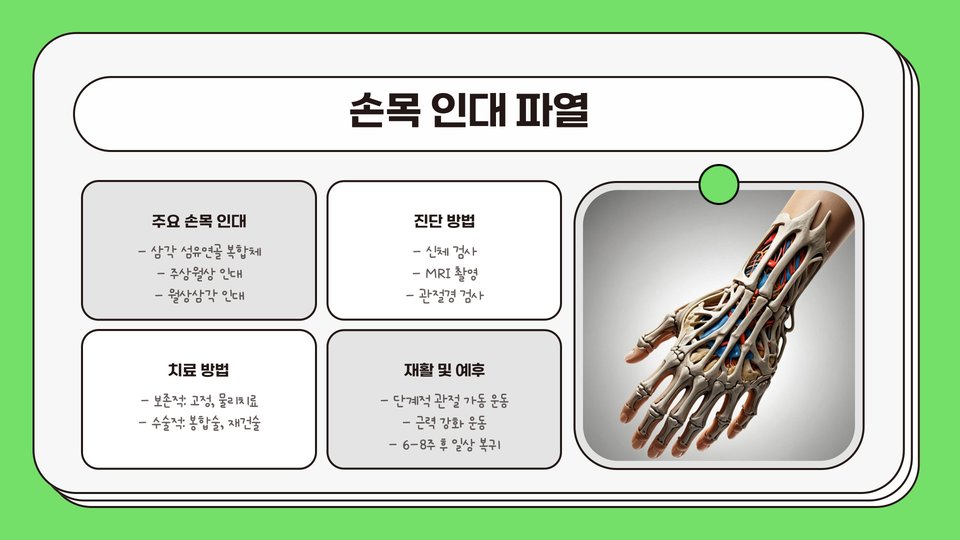 손목 인대 파열

주요 손목 인대

- 삼각 섬유연골 복합체
- 주상월상 인대
- 월상삼각 인대

진단 방법

- 신체 검사
- MRI 촬영
- 관절경 검사

치료 방법

- 보존적: 고정, 물리치료
- 수술적: 봉합술, 재건술

재활 및 예후

- 단계적 관절 가동 운동
- 근력 강화 운동
- 6-8주 후 일상 복귀